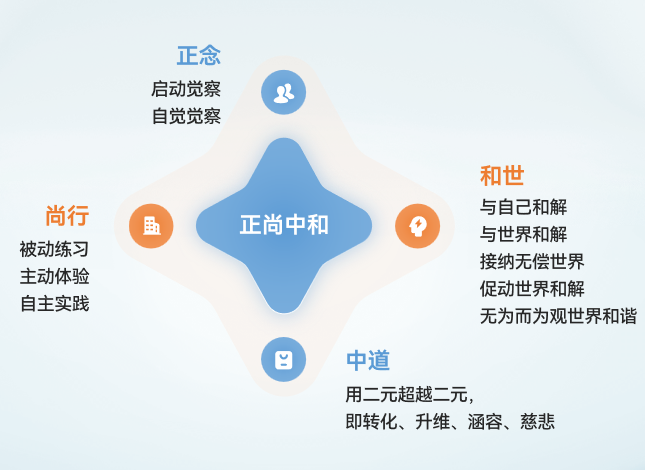 正念
启动觉察
自觉觉察

尚行
被动练习
主动体验
自主实践

正尚中和

和世
与自己和解
与世界和解
接纳无偿世界
促动世界和解
无为而为观世界和谐

中道
用二元超越二元，
即转化、升维、涵容、慈悲